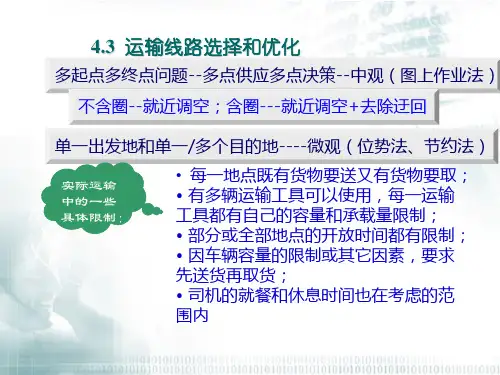 4.3 运输线路选择和优化

多起点多终点问题--多点供应多点决策--中观（图上作业法）

不含圈--就近调空；含圈---就近调空+去除迂回

单一出发地和单一/多个目的地----微观（位势法、节约法）

实际运输中的一些具体限制：

• 每一地点既有货物要送又有货物要取；
• 有多辆运输工具可以使用，每一运输工具都有自己的容量和承载量限制；
• 部分或全部地点的开放时间都有限制；
• 因车辆容量的限制或其它因素，要求先送货再取货；
• 司机的就餐和休息时间也在考虑的范围内